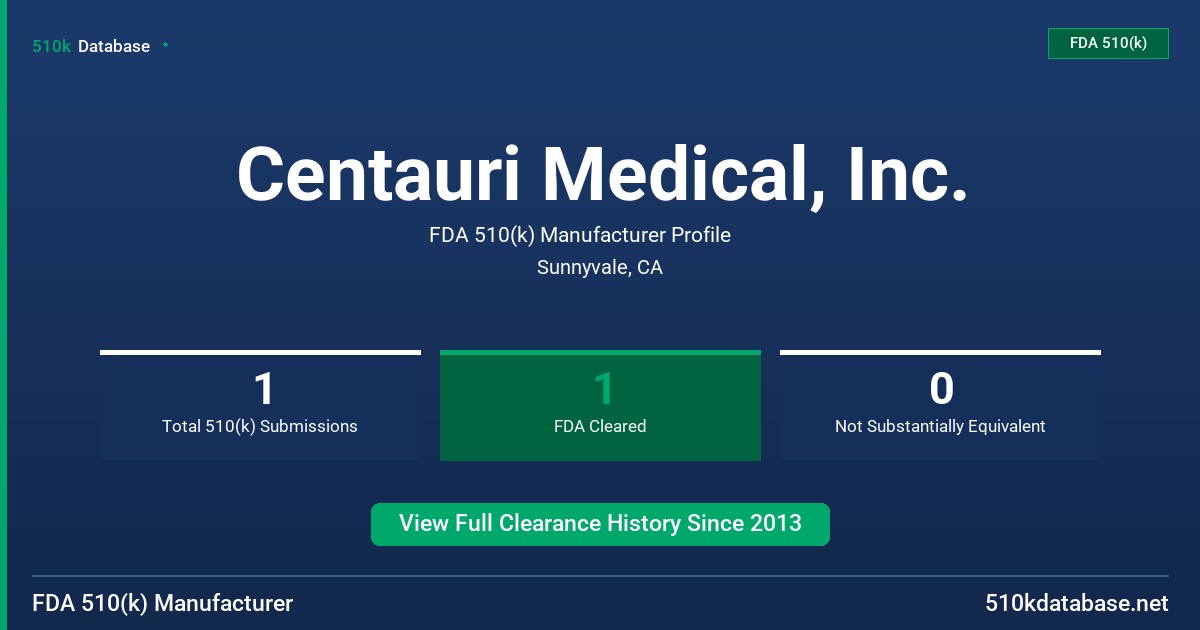 510k Database

FDA 510(k)

Centauri Medical, Inc.

FDA 510(k) Manufacturer Profile

Sunnyvale, CA

1
Total 510(k) Submissions

1
FDA Cleared

0
Not Substantially Equivalent

View Full Clearance History Since 2013

FDA 510(k) Manufacturer

510kdatabase.net